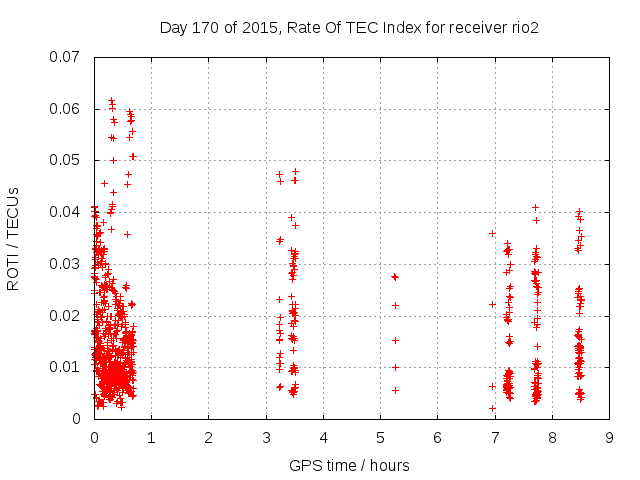 Day 170 of 2015, Rate Of TEC Index for receiver rio2

ROTI / TECUs

0.07
0.06
0.05
0.04
0.03
0.02
0.01
0

0 1 2 3 4 5 6 7 8 9

GPS time / hours